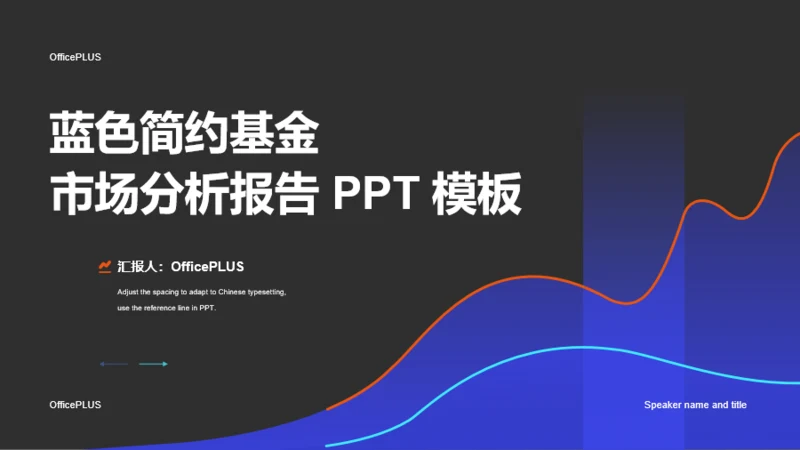 OfficePLUS

蓝色简约基金
市场分析报告 PPT 模板

汇报人：OfficePLUS

Adjust the spacing to adapt to Chinese typesetting, use the reference line in PPT.

OfficePLUS

Speaker name and title